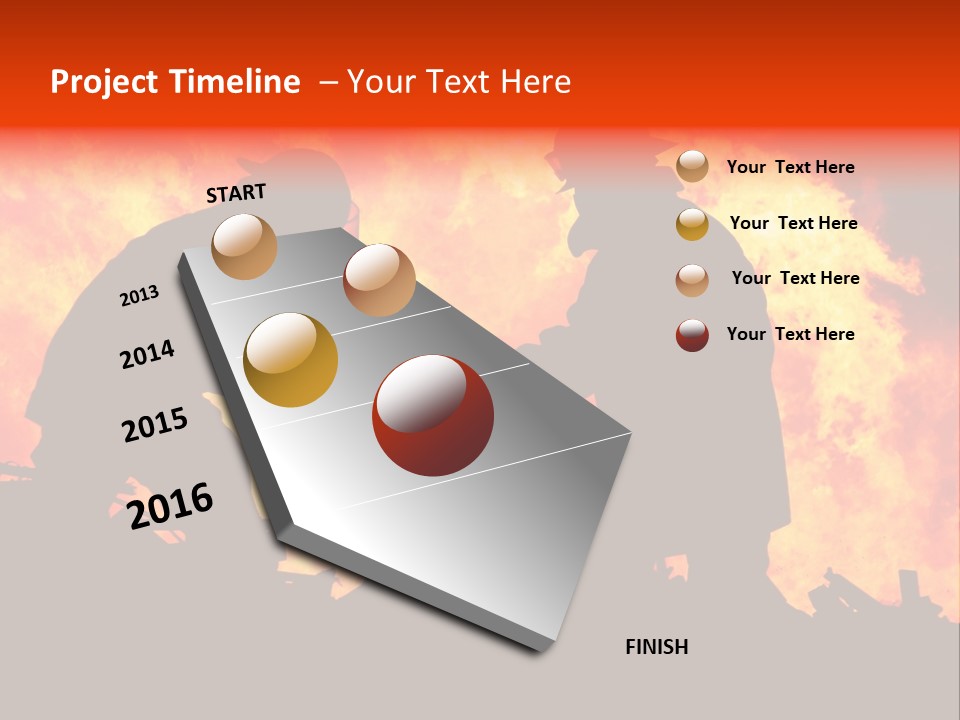 Project Timeline – Your Text Here

START

2013

2014

2015

2016

FINISH

Your Text Here

Your Text Here

Your Text Here

Your Text Here